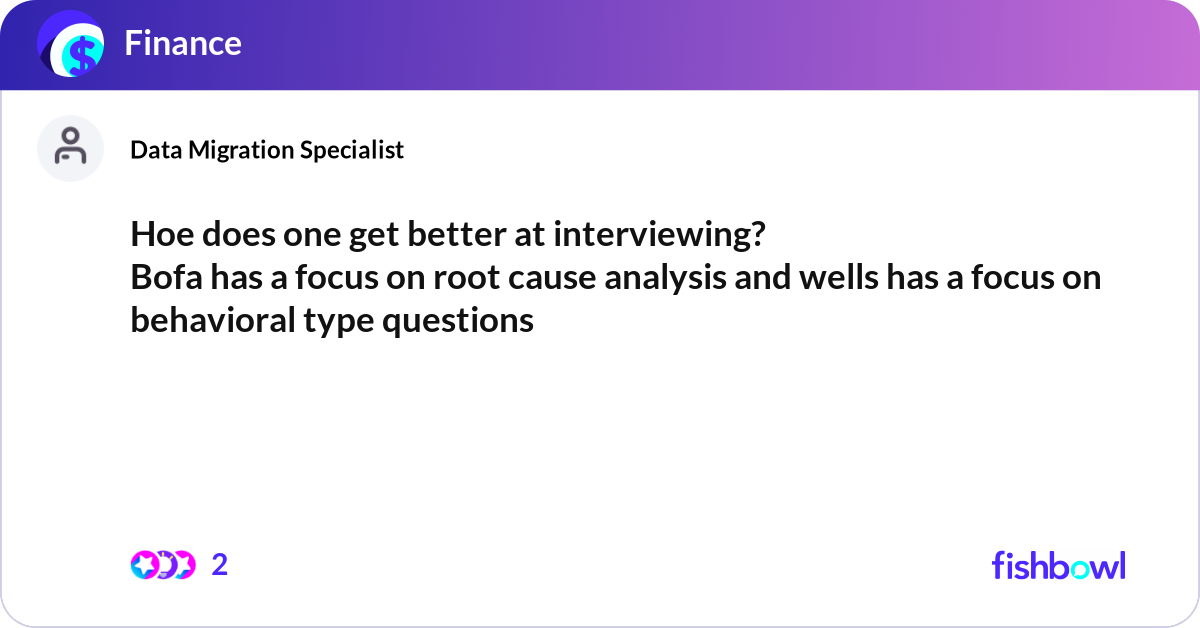 Finance

Data Migration Specialist

Hoe does one get better at interviewing?
Bofa has a focus on root cause analysis and wells has a focus on behavioral type questions

2

fishbowl